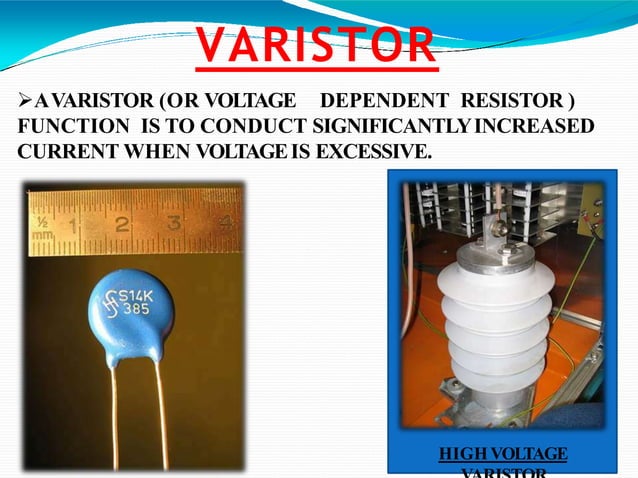 VARISTOR

➢A VARISTOR (OR VOLTAGE DEPENDENT RESISTOR ) FUNCTION IS TO CONDUCT SIGNIFICANTLY INCREASED CURRENT WHEN VOLTAGE IS EXCESSIVE.

½ mm 1 2 3 4

S14K 385

HIGH VOLTAGE VARISTOR